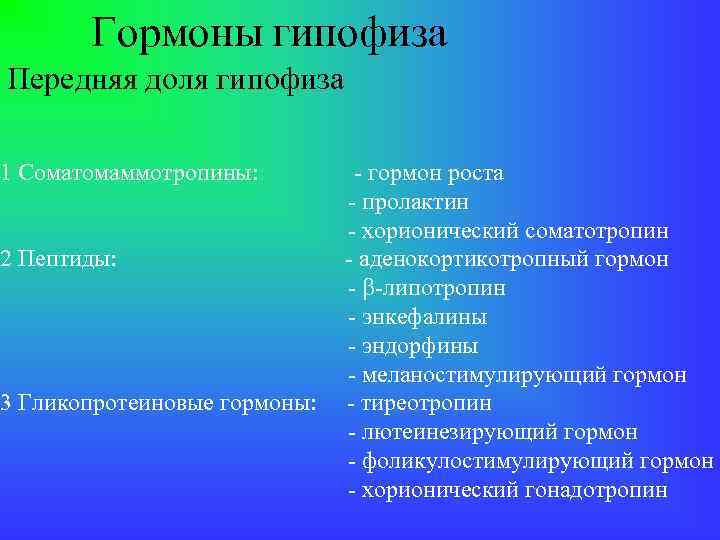 Гормоны гипофиза

Передняя доля гипофиза

1 Соматомаммотропины: - гормон роста
- пролактин
- хорионический соматотропин

2 Пептиды: - аденокортикотропный гормон
- β-липотропин
- энкефалины
- эндорфины
- меланостимулирующий гормон

3 Гликопротеиновые гормоны: - тиреотропин
- лютеинезирующий гормон
- фоликулостимулирующий гормон
- хорионический гонадотропин